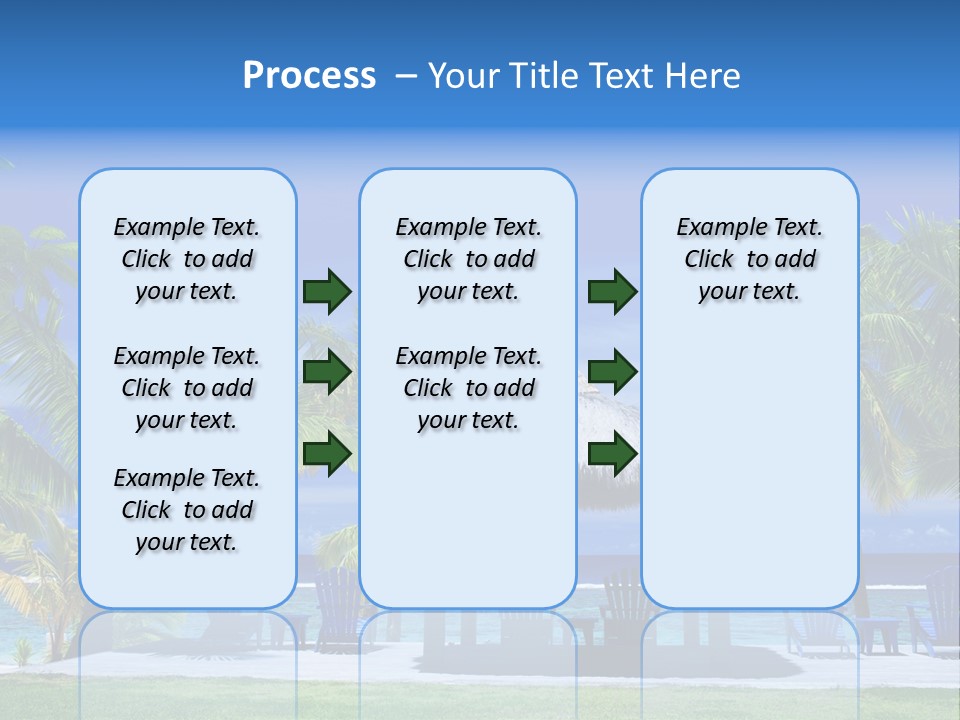 Process – Your Title Text Here

Example Text. Click to add your text.

Example Text. Click to add your text.

Example Text. Click to add your text.

Example Text. Click to add your text.

Example Text. Click to add your text.

Example Text. Click to add your text.